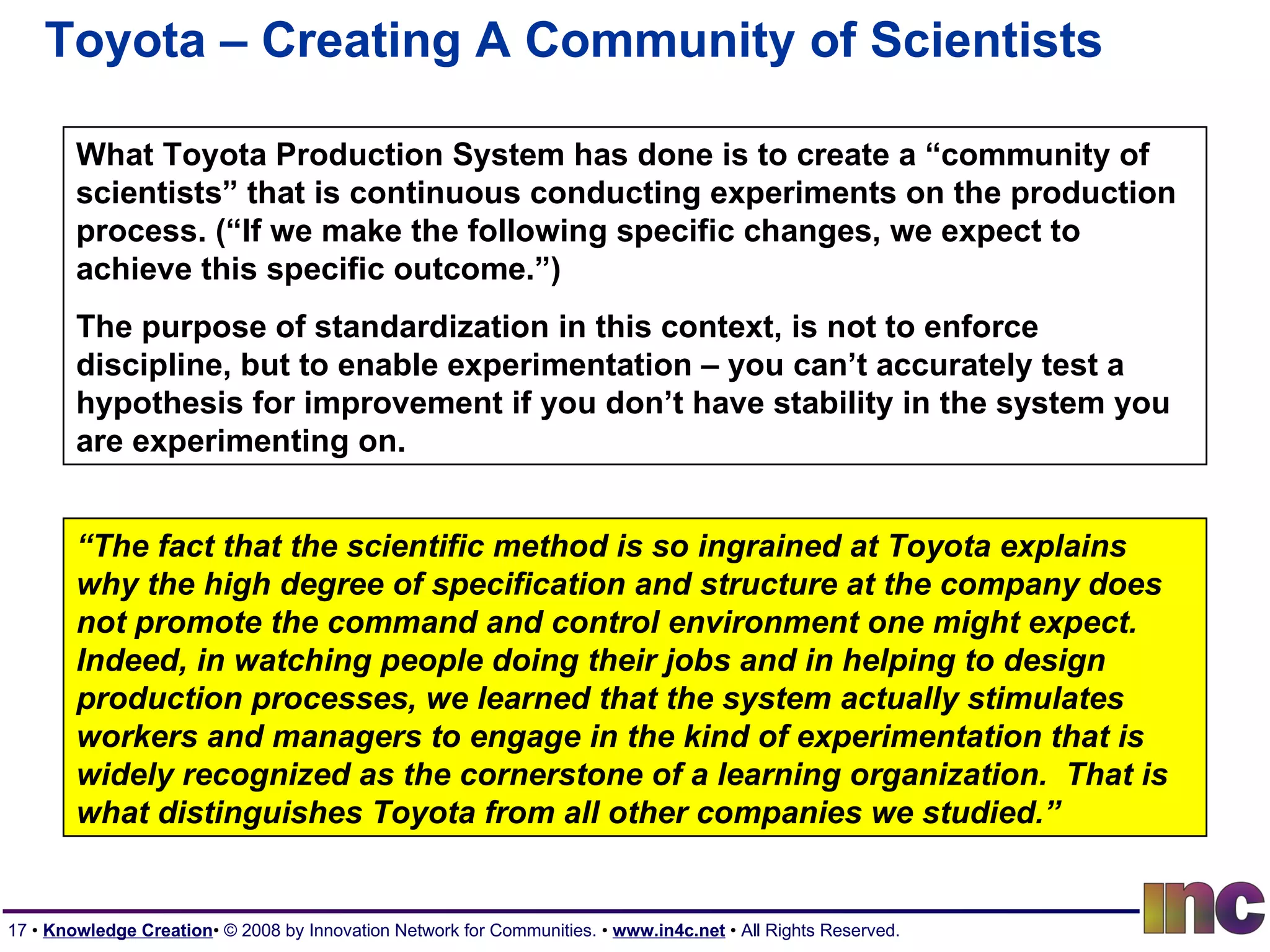 Toyota – Creating A Community of Scientists

What Toyota Production System has done is to create a “community of scientists” that is continuous conducting experiments on the production process. (“If we make the following specific changes, we expect to achieve this specific outcome.”)

The purpose of standardization in this context, is not to enforce discipline, but to enable experimentation – you can’t accurately test a hypothesis for improvement if you don’t have stability in the system you are experimenting on.

“The fact that the scientific method is so ingrained at Toyota explains why the high degree of specification and structure at the company does not promote the command and control environment one might expect. Indeed, in watching people doing their jobs and in helping to design production processes, we learned that the system actually stimulates workers and managers to engage in the kind of experimentation that is widely recognized as the cornerstone of a learning organization. That is what distinguishes Toyota from all other companies we studied.”

17 • Knowledge Creation• © 2008 by Innovation Network for Communities. • www.in4c.net • All Rights Reserved.

inc